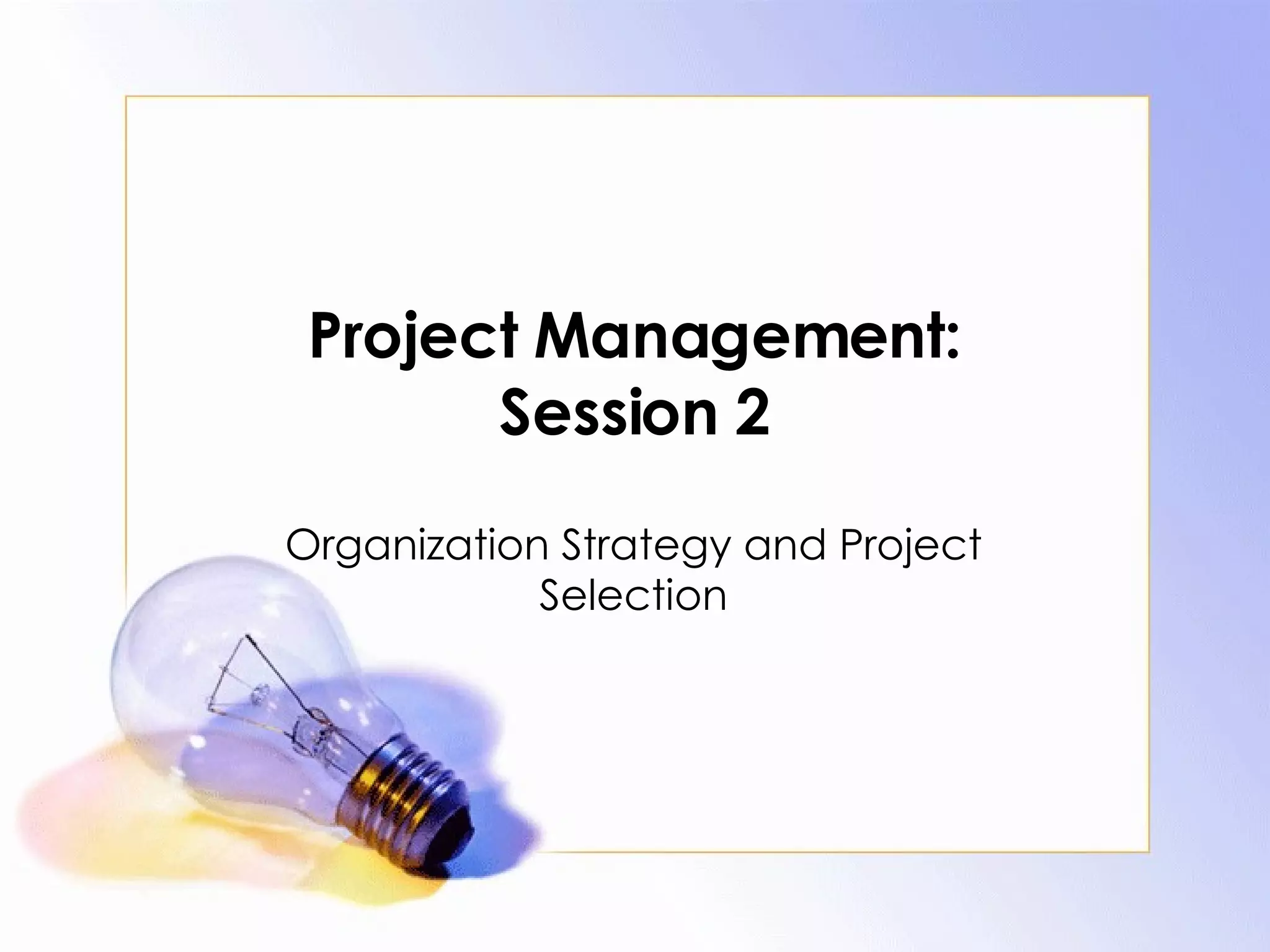 Project Management: Session 2

Organization Strategy and Project Selection